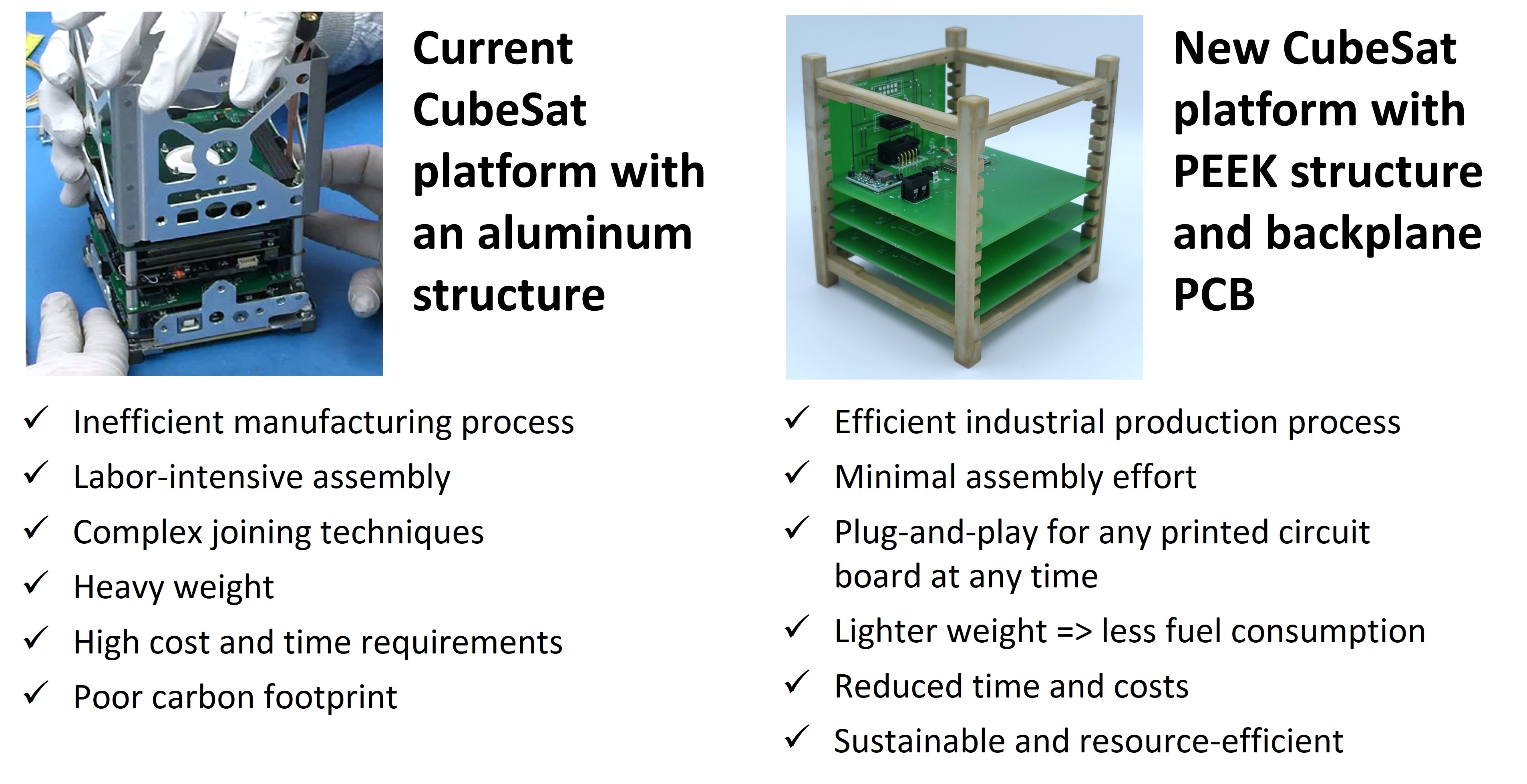 Current CubeSat platform with an aluminum structure

✓ Inefficient manufacturing process
✓ Labor-intensive assembly
✓ Complex joining techniques
✓ Heavy weight
✓ High cost and time requirements
✓ Poor carbon footprint

New CubeSat platform with PEEK structure and backplane PCB

✓ Efficient industrial production process
✓ Minimal assembly effort
✓ Plug-and-play for any printed circuit board at any time
✓ Lighter weight => less fuel consumption
✓ Reduced time and costs
✓ Sustainable and resource-efficient